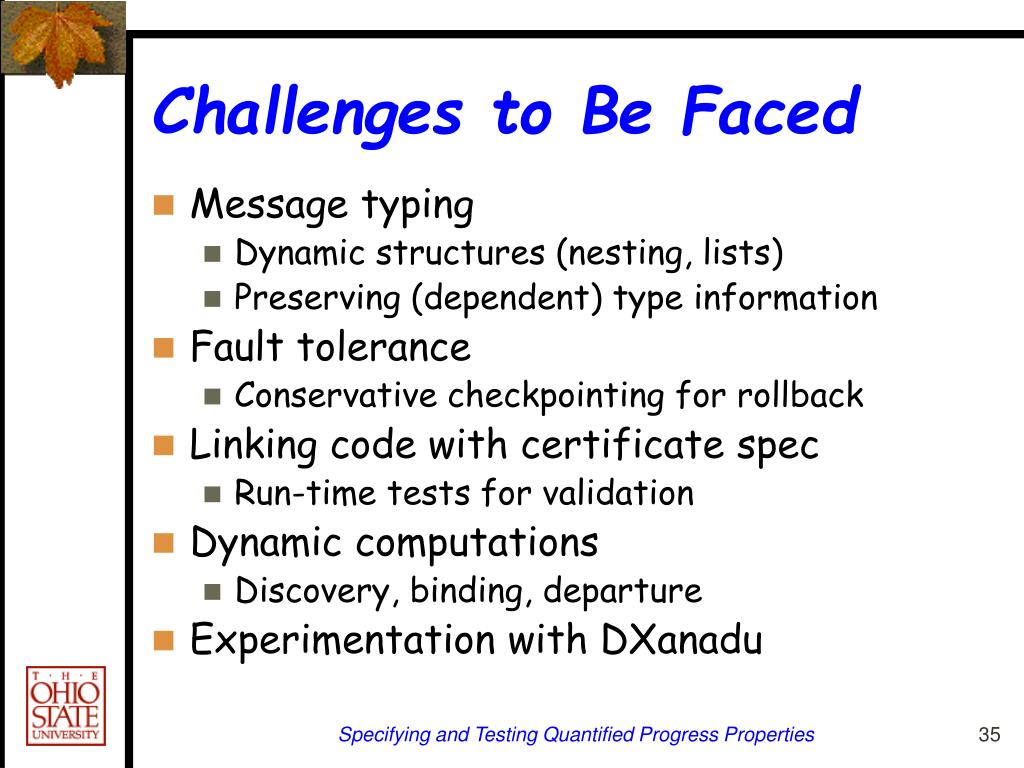 Challenges to Be Faced

Message typing
Dynamic structures (nesting, lists)
Preserving (dependent) type information
Fault tolerance
Conservative checkpointing for rollback
Linking code with certificate spec
Run-time tests for validation
Dynamic computations
Discovery, binding, departure
Experimentation with DXanadu

THE OHIO STATE UNIVERSITY

Specifying and Testing Quantified Progress Properties

35